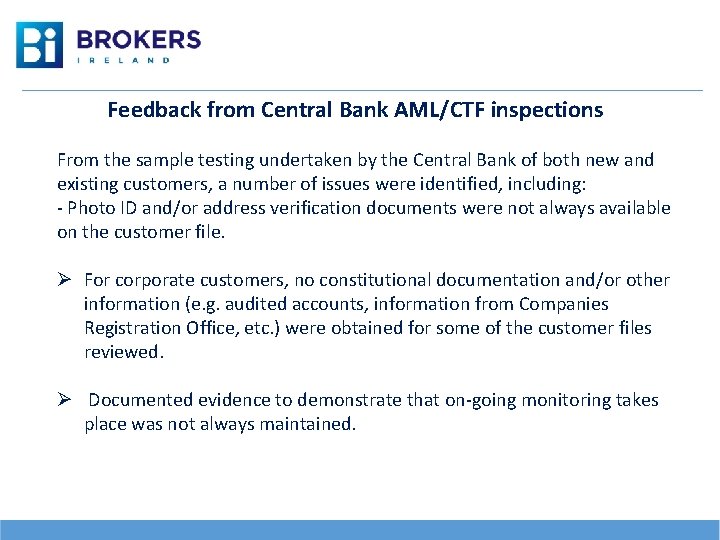 Bi BROKERS IRELAND

Feedback from Central Bank AML/CTF inspections

From the sample testing undertaken by the Central Bank of both new and existing customers, a number of issues were identified, including:
- Photo ID and/or address verification documents were not always available on the customer file.

➢ For corporate customers, no constitutional documentation and/or other information (e.g. audited accounts, information from Companies Registration Office, etc.) were obtained for some of the customer files reviewed.

➢ Documented evidence to demonstrate that on-going monitoring takes place was not always maintained.